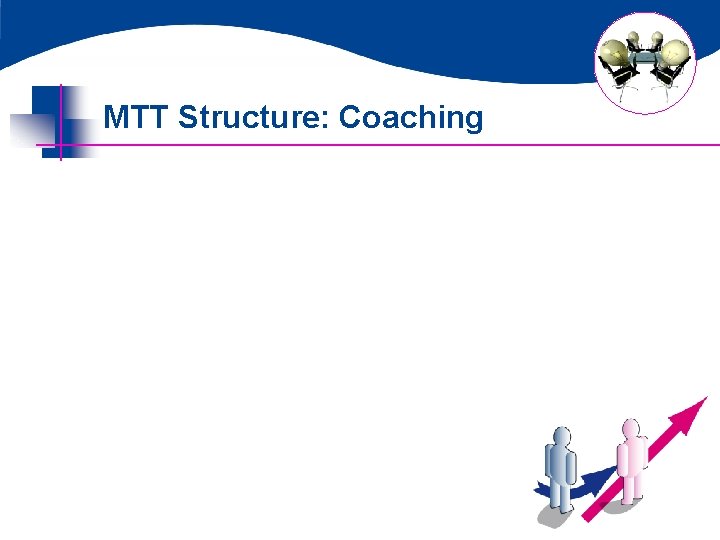 MTT Structure: Coaching